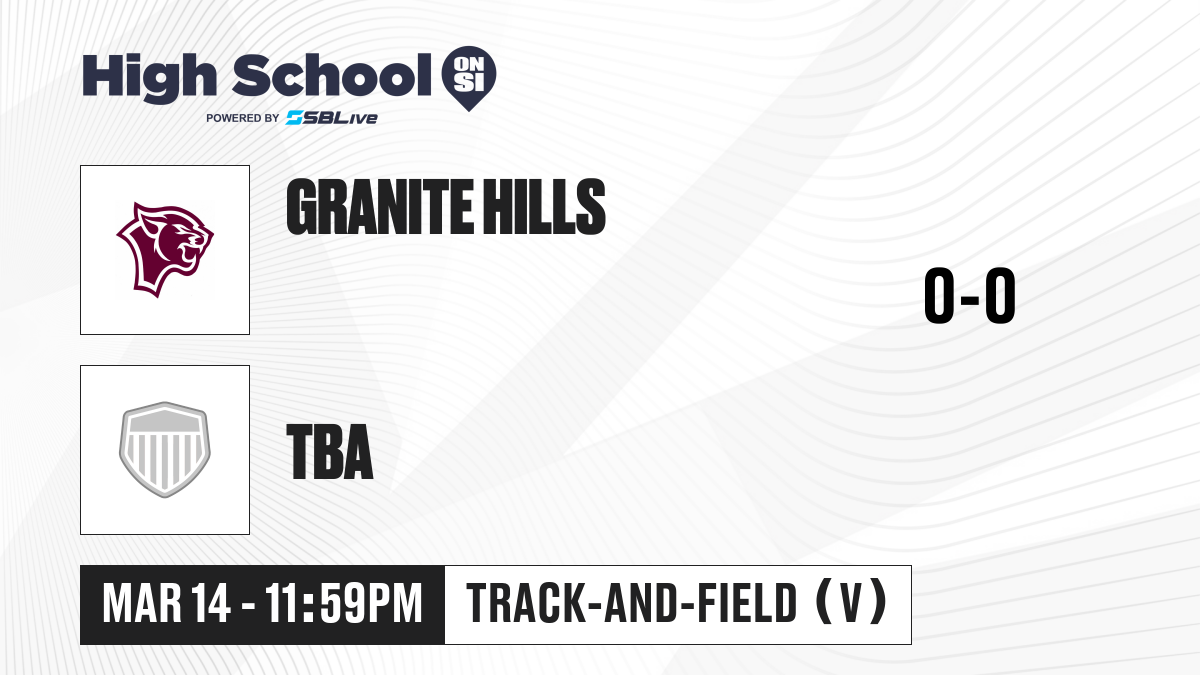 High School ON SI
POWERED BY SBLive

GRANITE HILLS

0-0

TBA

MAR 14 - 11:59PM

TRACK-AND-FIELD (V)